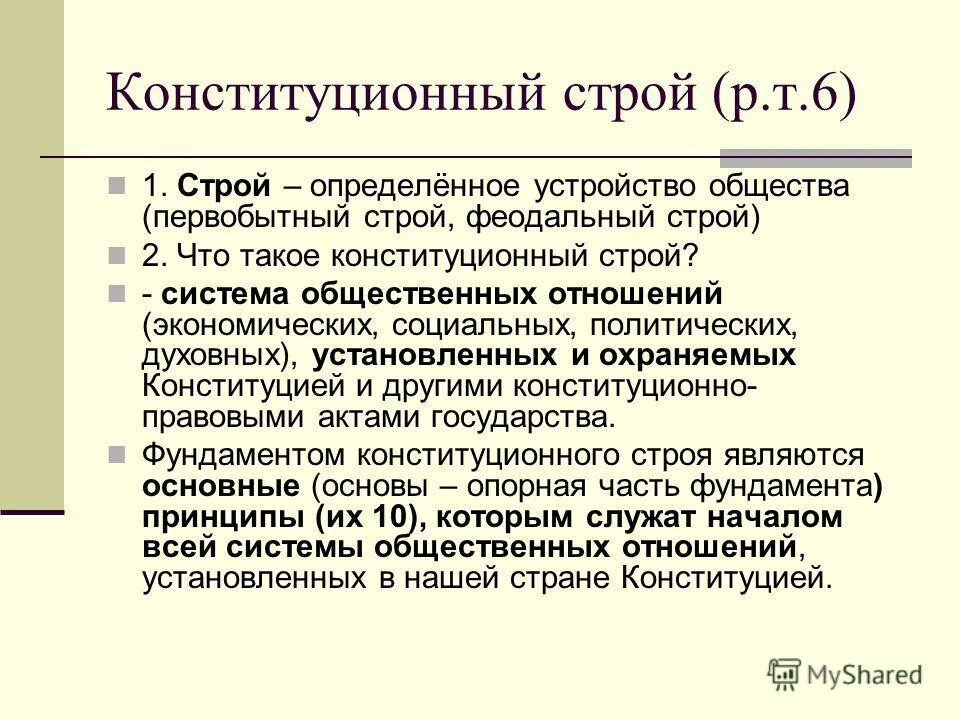 Конституционный строй (р.т.6)

1. Строй – определённое устройство общества (первобытный строй, феодальный строй)

2. Что такое конституционный строй?

- система общественных отношений (экономических, социальных, политических, духовных), установленных и охраняемых Конституцией и другими конституционно-правовыми актами государства.

Фундаментом конституционного строя являются основные (основы – опорная часть фундамента) принципы (их 10), которым служат началом всей системы общественных отношений, установленных в нашей стране Конституцией.

MyShared